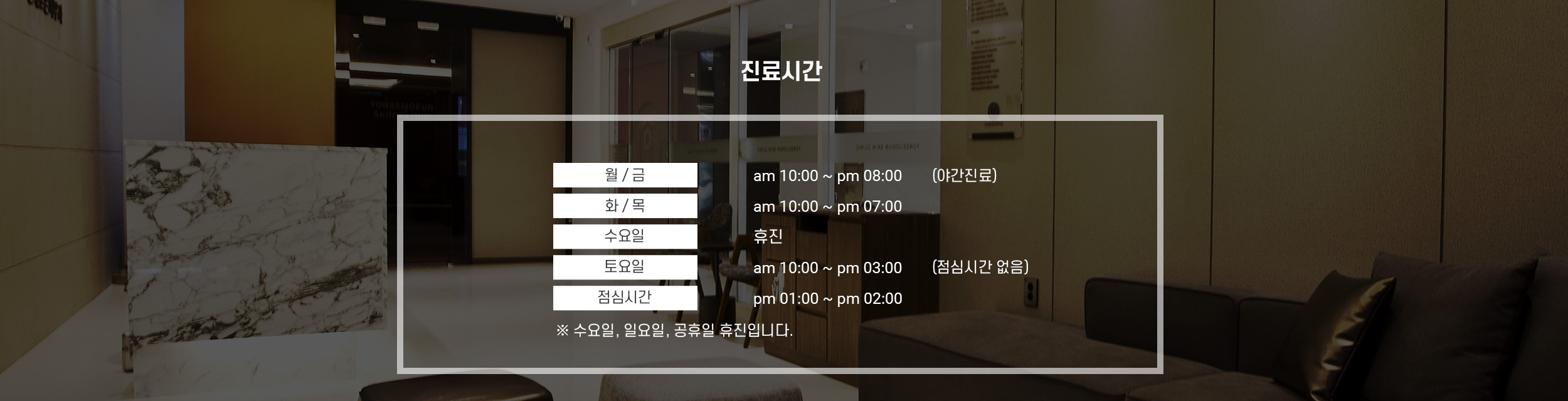 진료시간

| 월 / 금 | am 10:00 ~ pm 08:00 | (야간진료) |
|---|---|---|
| 화 / 목 | am 10:00 ~ pm 07:00 | |
| 수요일 | 휴진 | |
| 토요일 | am 10:00 ~ pm 03:00 | (점심시간 없음) |
| 점심시간 | pm 01:00 ~ pm 02:00 | |

※ 수요일, 일요일, 공휴일 휴진입니다.